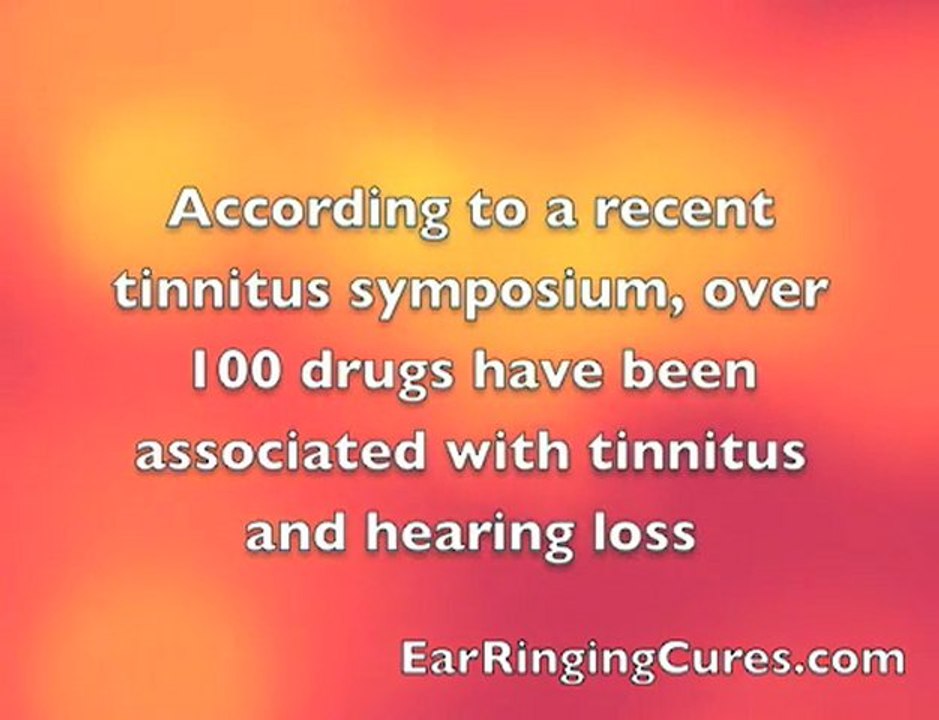 According to a recent tinnitus symposium, over 100 drugs have been associated with tinnitus and hearing loss

EarRingingCures.com